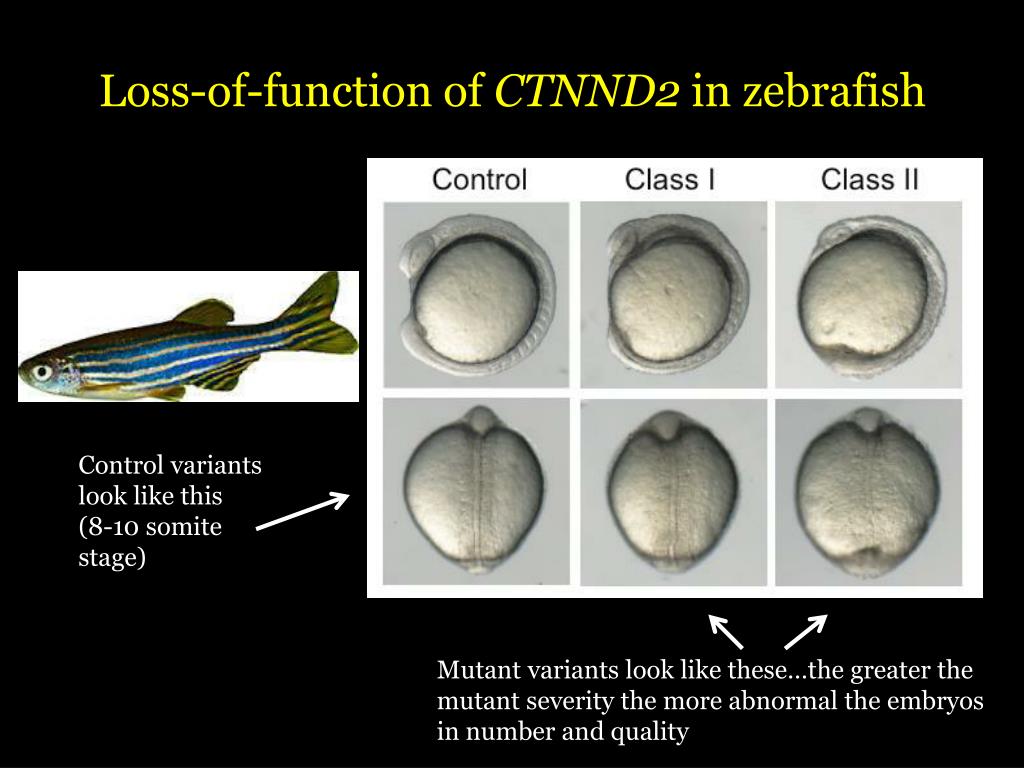 Loss-of-function of CTNND2 in zebrafish

Control
Class I
Class II

Control variants look like this (8-10 somite stage)

Mutant variants look like these…the greater the mutant severity the more abnormal the embryos in number and quality